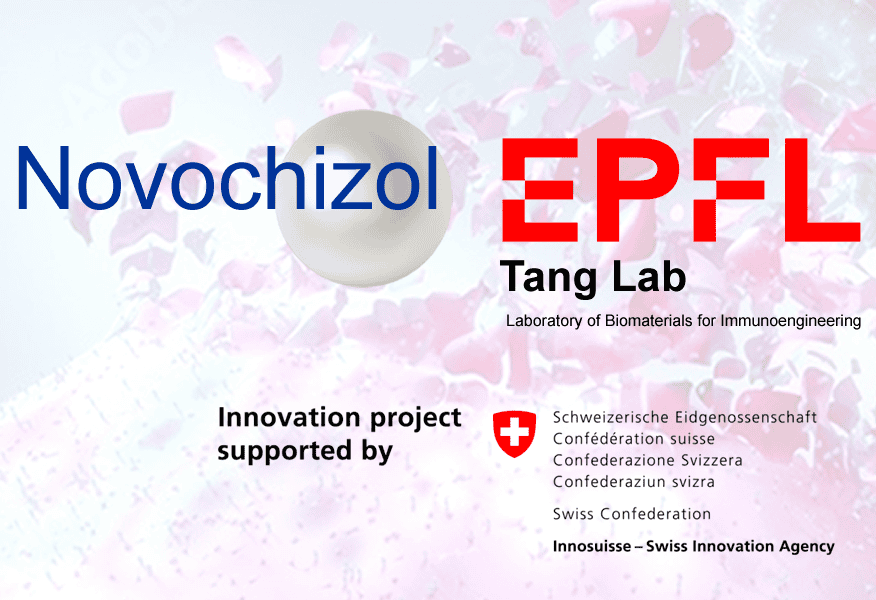 Novochizol

EPFL

Tang Lab

Laboratory of Biomaterials for Immunoengineering

Innovation project supported by

Schweizerische Eidgenossenschaft
Confédération suisse
Confederazione Svizzera
Confederaziun svizra

Swiss Confederation

Innosuisse – Swiss Innovation Agency